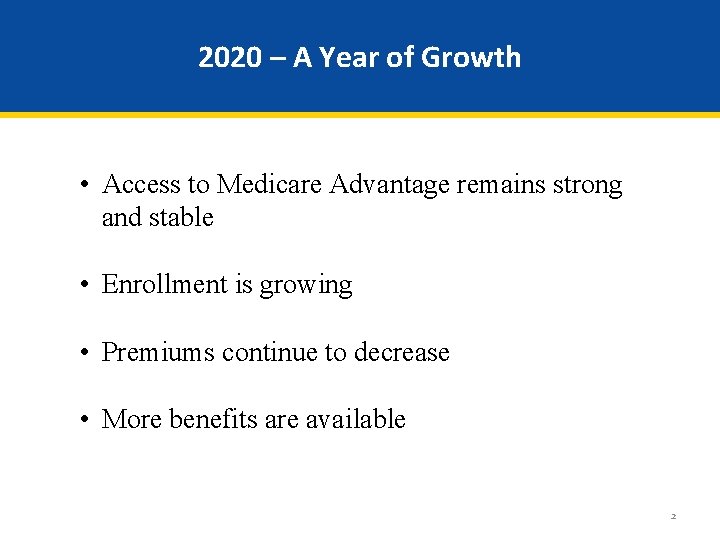 2020 – A Year of Growth

• Access to Medicare Advantage remains strong and stable

• Enrollment is growing

• Premiums continue to decrease

• More benefits are available

2